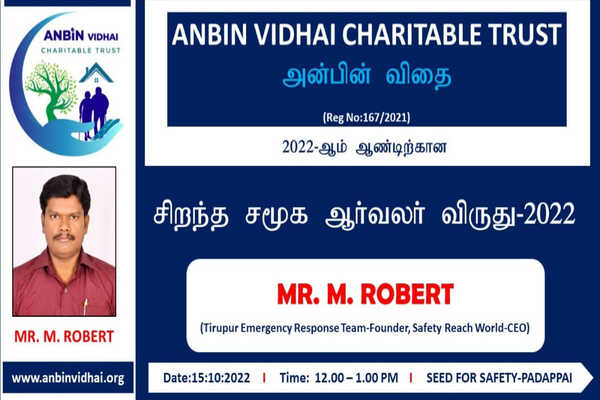 ANBIN VIDHAI
CHARITABLE TRUST

MR. M. ROBERT

www.anbinvidhai.org

ANBIN VIDHAI CHARITABLE TRUST
அன்பின் விதை
(Reg No:167/2021)

2022-ஆம் ஆண்டிற்கான

சிறந்த சமூக ஆர்வலர் விருது-2022

MR. M. ROBERT
(Tirupur Emergency Response Team-Founder, Safety Reach World-CEO)

Date:15:10:2022 | Time: 12.00 – 1.00 PM | SEED FOR SAFETY-PADAPPAI